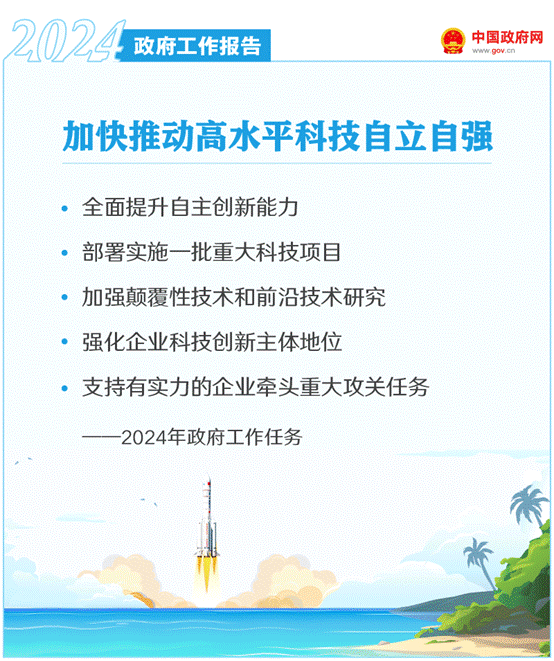 2024 政府工作报告

中国政府网
www.gov.cn

加快推动高水平科技自立自强

• 全面提升自主创新能力
• 部署实施一批重大科技项目
• 加强颠覆性技术和前沿技术研究
• 强化企业科技创新主体地位
• 支持有实力的企业牵头重大攻关任务

——2024年政府工作任务